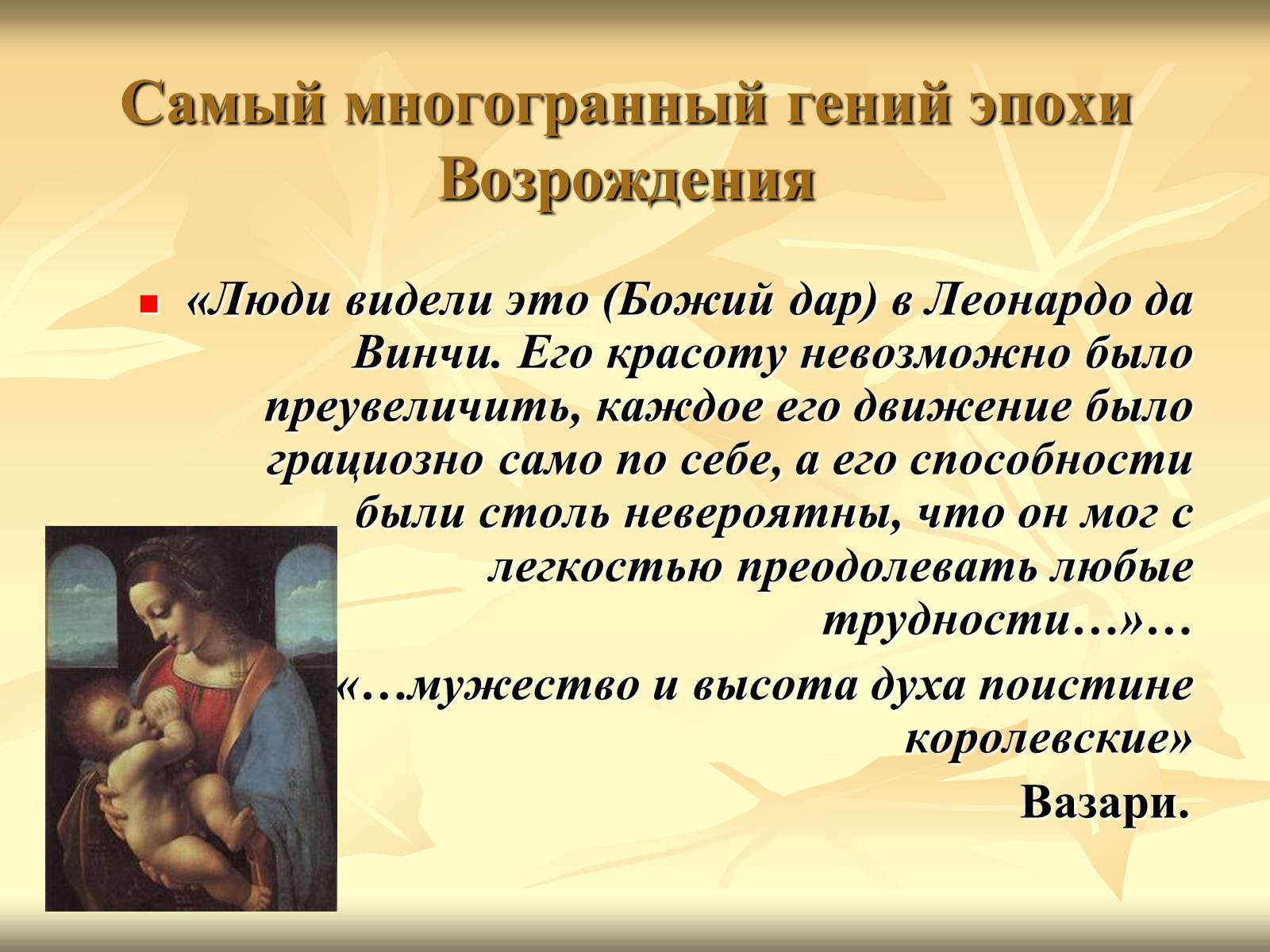 Самый многогранный гений эпохи Возрождения

«Люди видели это (Божий дар) в Леонардо да Винчи. Его красоту невозможно было преувеличить, каждое его движение было грациозно само по себе, а его способности были столь невероятны, что он мог с легкостью преодолевать любые трудности…»…

«…мужество и высота духа поистине королевские»

Вазари.